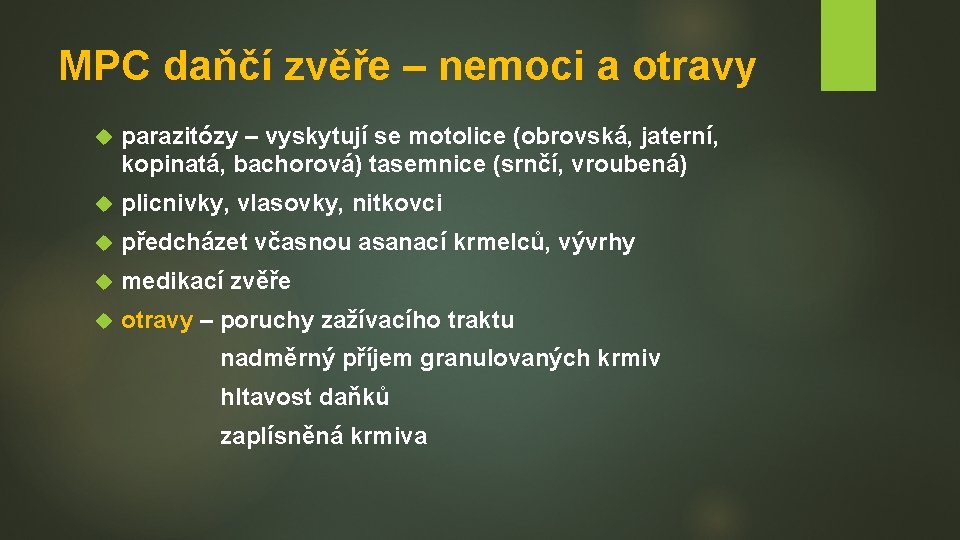 MPC daňčí zvěře – nemoci a otravy

parazitózy – vyskytují se motolice (obrovská, jaterní, kopinatá, bachorová) tasemnice (srnčí, vroubená)

plicnivky, vlasovky, nitkovci

předcházet včasnou asanací krmelců, vývrhy

medikací zvěře

otravy – poruchy zažívacího traktu

nadměrný příjem granulovaných krmiv

hltavost daňků

zaplísněná krmiva